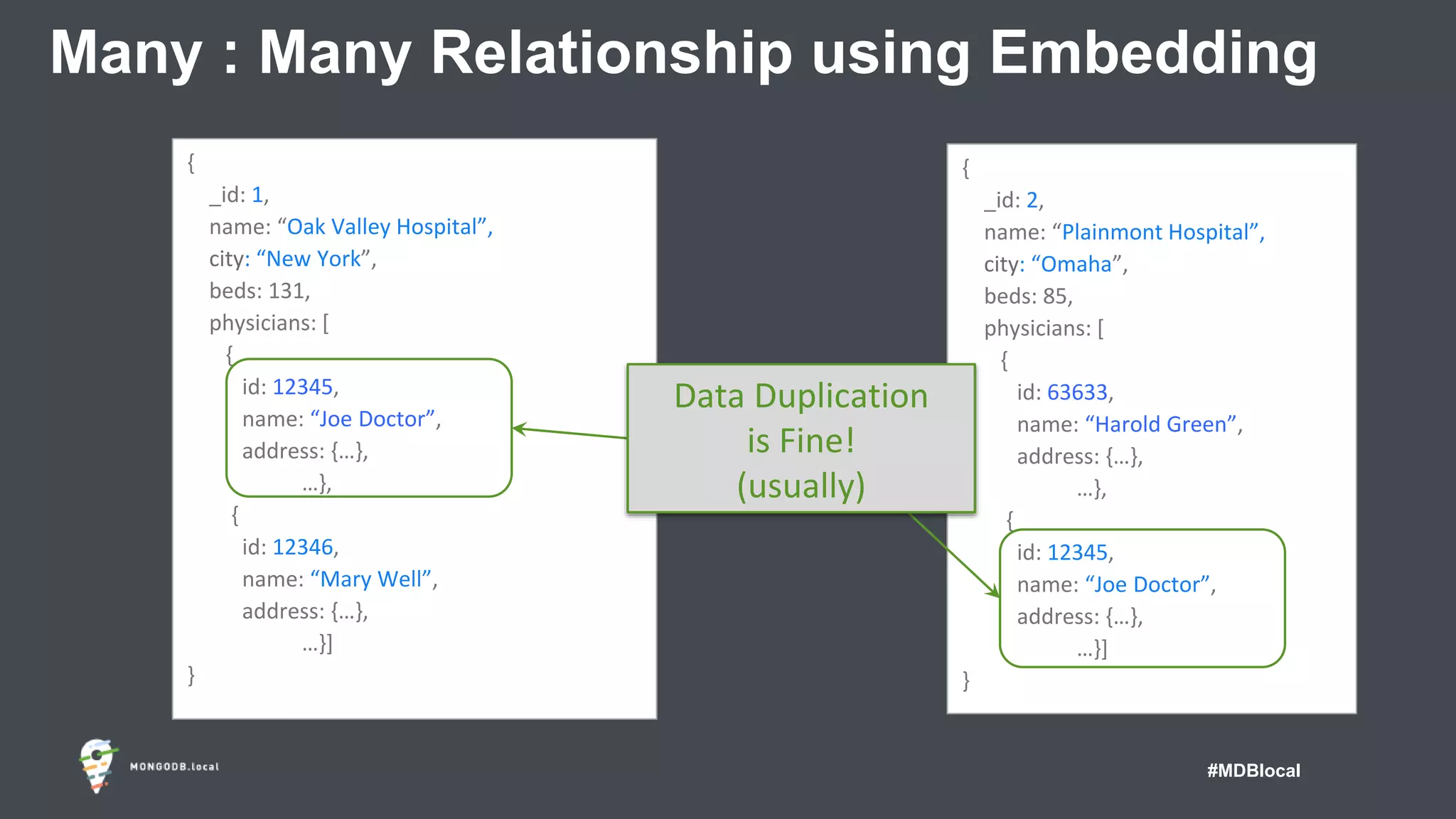 Many : Many Relationship using Embedding

{
_id: 1,
name: “Oak Valley Hospital”,
city: “New York”,
beds: 131,
physicians: [
{
id: 12345,
name: “Joe Doctor”,
address: {…},
…},
{
id: 12346,
name: “Mary Well”,
address: {…},
…}]
}

Data Duplication is Fine! (usually)

{
_id: 2,
name: “Plainmont Hospital”,
city: “Omaha”,
beds: 85,
physicians: [
{
id: 63633,
name: “Harold Green”,
address: {…},
…},
{
id: 12345,
name: “Joe Doctor”,
address: {…},
…}]
}

MONGODB.local

#MDBlocal